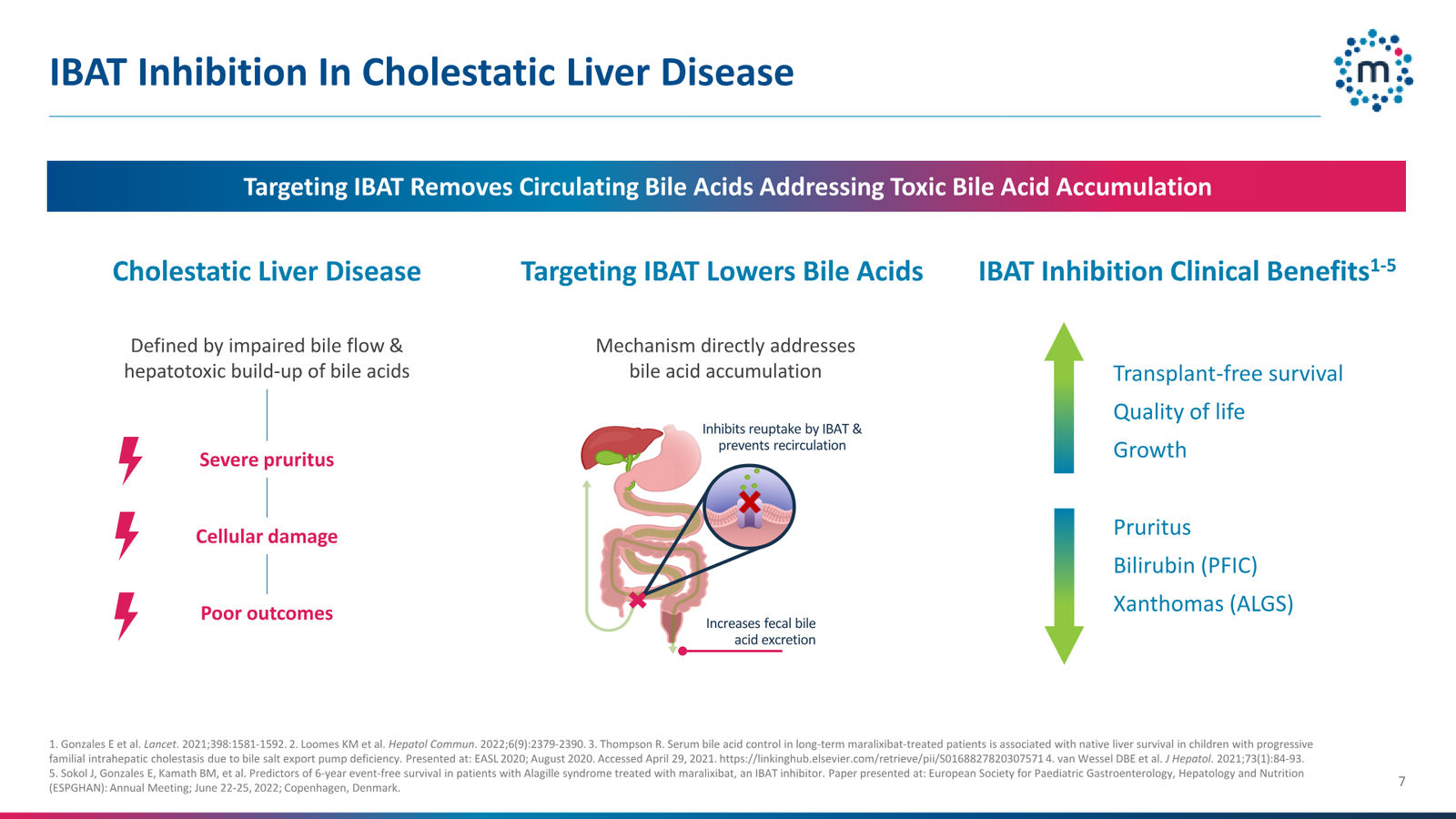 IBAT Inhibition In Cholestatic Liver Disease

m

Targeting IBAT Removes Circulating Bile Acids Addressing Toxic Bile Acid Accumulation

Cholestatic Liver Disease

Defined by impaired bile flow & hepatotoxic build-up of bile acids

Severe pruritus

Cellular damage

Poor outcomes

Targeting IBAT Lowers Bile Acids

Mechanism directly addresses bile acid accumulation

Inhibits reuptake by IBAT & prevents recirculation

Increases fecal bile acid excretion

IBAT Inhibition Clinical Benefits$^{1-5}$

Transplant-free survival

Quality of life

Growth

Pruritus

Bilirubin (PFIC)

Xanthomas (ALGS)

1. Gonzales E et al. Lancet. 2021;398:1581-1592. 2. Loomes KM et al. Hepatol Commun. 2022;6(9):2379-2390. 3. Thompson R. Serum bile acid control in long-term maralixibat-treated patients is associated with native liver survival in children with progressive familial intrahepatic cholestasis due to bile salt export pump deficiency. Presented at: EASL 2020; August 2020. Accessed April 29, 2021. https://linkinghub.elsevier.com/retrieve/pii/S0168827820307571 4. van Wessel DBE et al. J Hepatol. 2021;73(1):84-93. 5. Sokol J, Gonzales E, Kamath BM, et al. Predictors of 6-year event-free survival in patients with Alagille syndrome treated with maralixibat, an IBAT inhibitor. Paper presented at: European Society for Paediatric Gastroenterology, Hepatology and Nutrition (ESPGHAN): Annual Meeting; June 22-25, 2022; Copenhagen, Denmark.

7